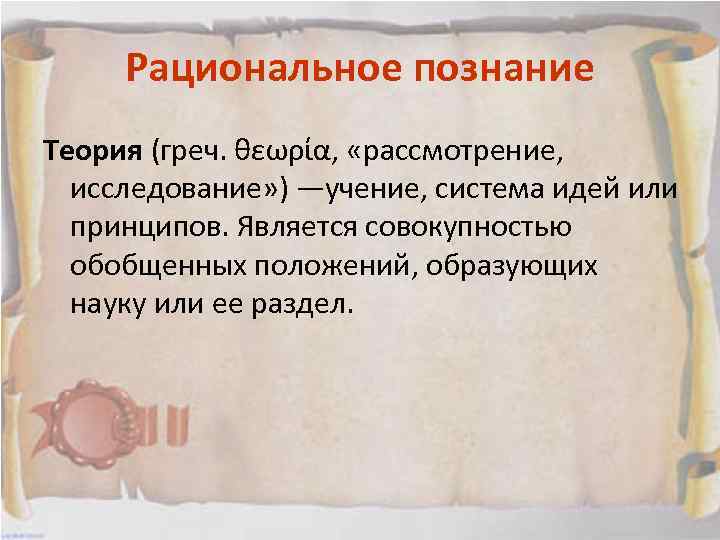 Рациональное познание

Теория (греч. θεωρία, «рассмотрение, исследование») —учение, система идей или принципов. Является совокупностью обобщенных положений, образующих науку или ее раздел.